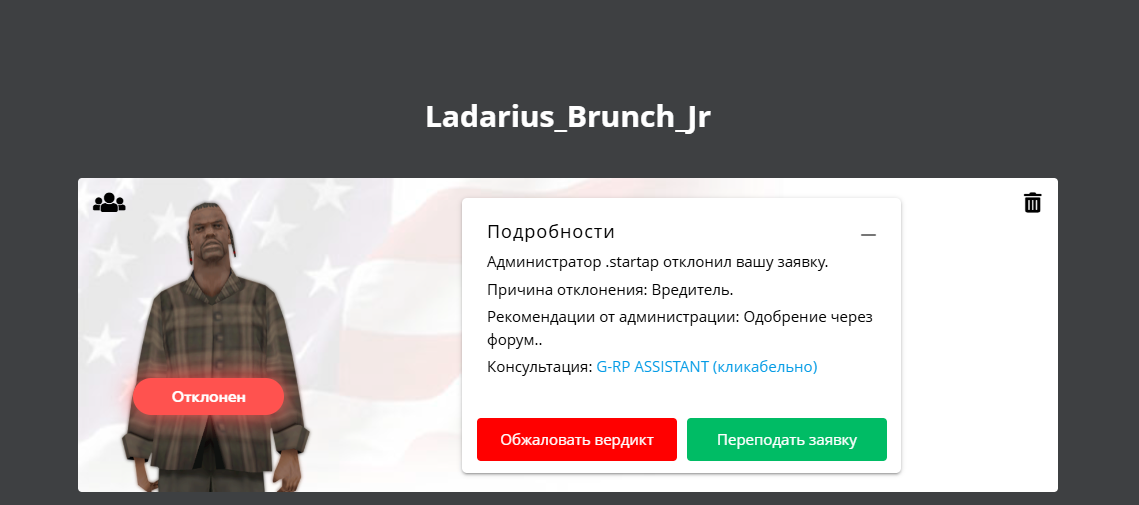 Ladarius_Brunch_Jr

Отклонен

Подробности

Администратор .startap отклонил вашу заявку.

Причина отклонения: Вредитель.

Рекомендации от администрации: Одобрение через форум..

Консультация: G-RP ASSISTANT (кликабельно)

Обжаловать вердикт

Переподать заявку